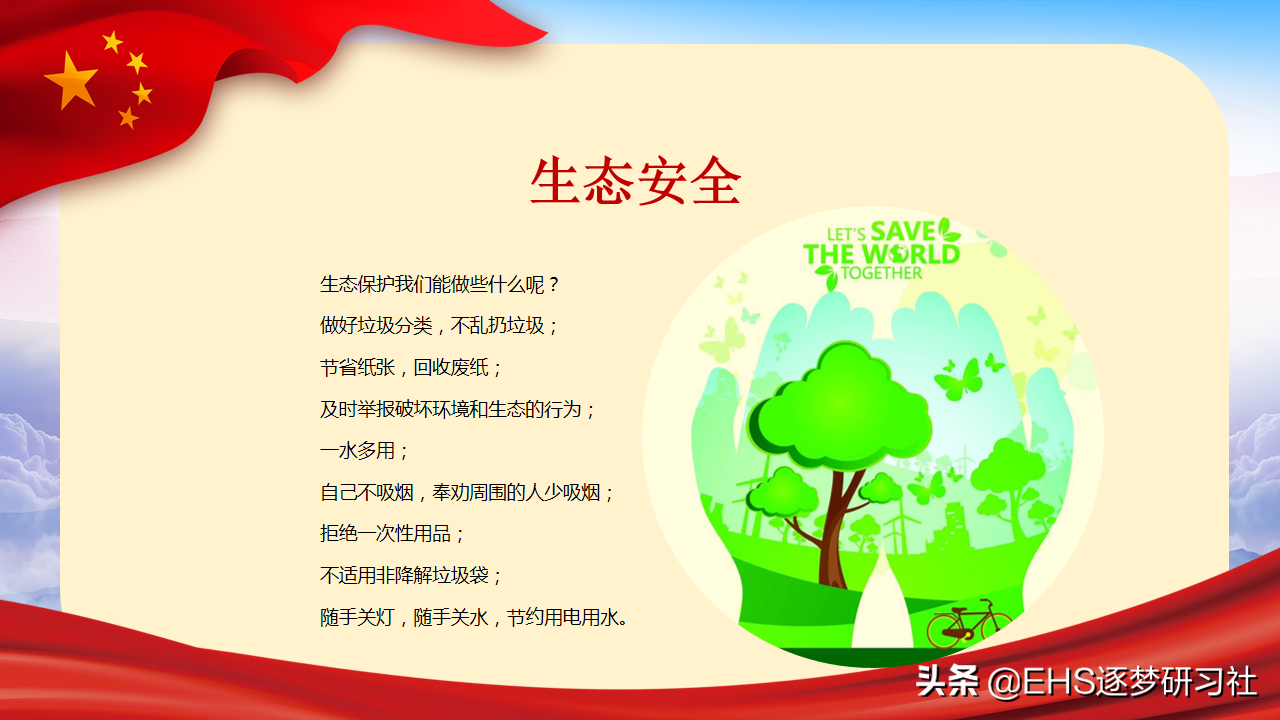 生态安全

生态保护我们能做些什么呢？

做好垃圾分类，不乱扔垃圾；

节省纸张，回收废纸；

及时举报破坏环境和生态的行为；

一水多用；

自己不吸烟，奉劝周围的人少吸烟；

拒绝一次性用品；

不适用非降解垃圾袋；

随手关灯，随手关水，节约用电用水。

LET'S SAVE THE WORLD TOGETHER

头条 @EHS逐梦研习社